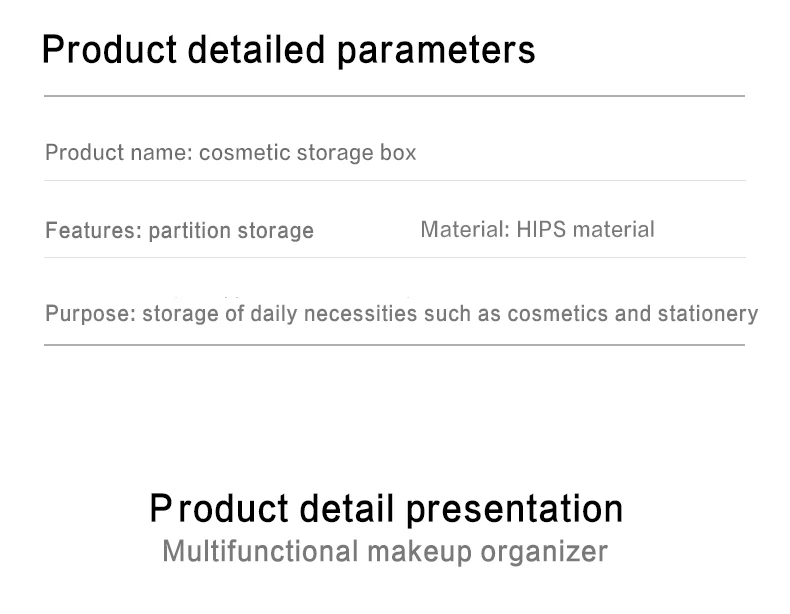 Product detailed parameters

Product name: cosmetic storage box

Features: partition storage

Material: HIPS material

Purpose: storage of daily necessities such as cosmetics and stationery

Product detail presentation

Multifunctional makeup organizer